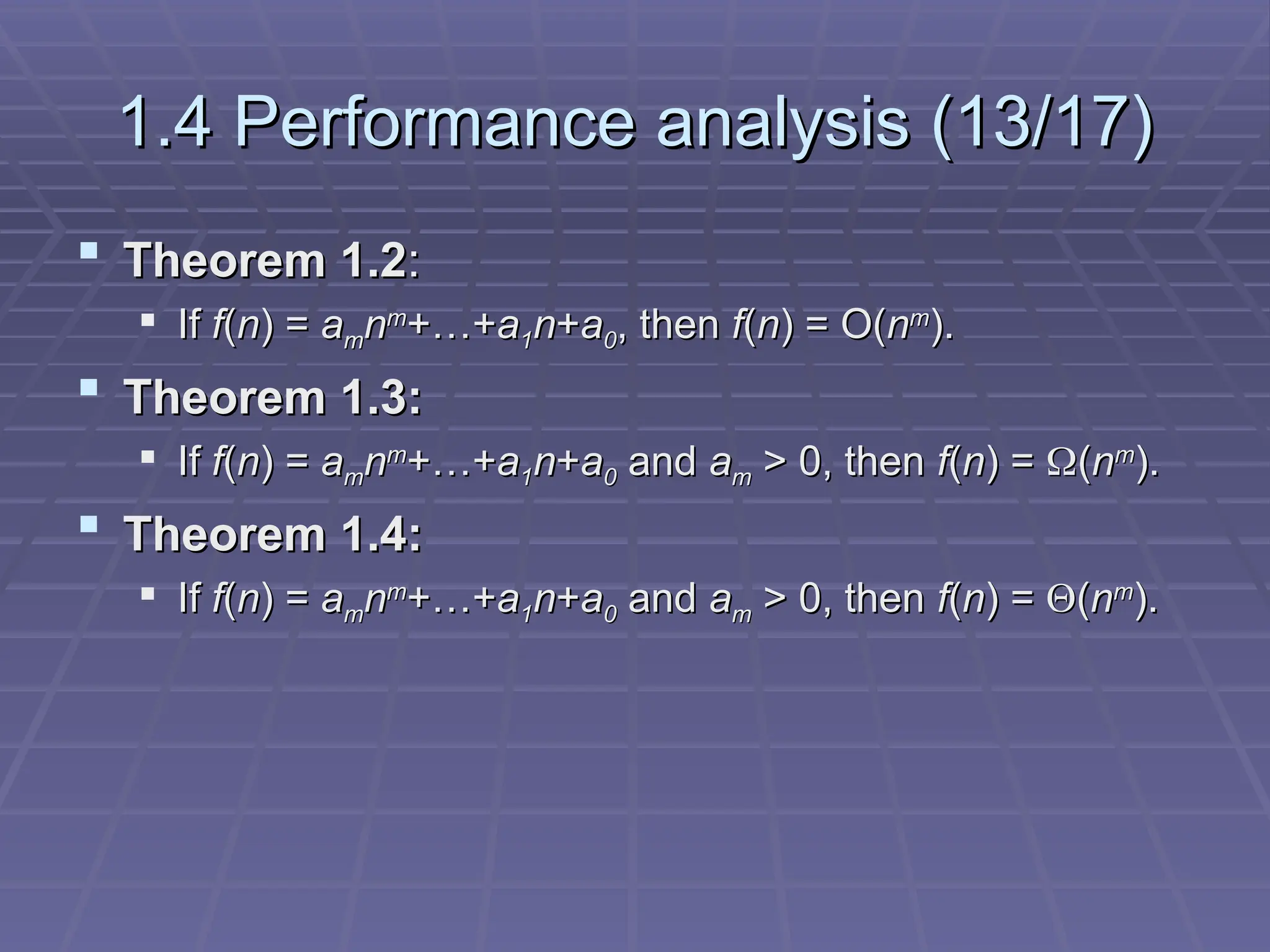 1.4 Performance analysis (13/17)

Theorem 1.2:

If $f(n) = a_m n^m + \ldots + a_1 n + a_0$, then $f(n) = O(n^m)$.

Theorem 1.3:

If $f(n) = a_m n^m + \ldots + a_1 n + a_0$ and $a_m > 0$, then $f(n) = \Omega(n^m)$.

Theorem 1.4:

If $f(n) = a_m n^m + \ldots + a_1 n + a_0$ and $a_m > 0$, then $f(n) = \Theta(n^m)$.